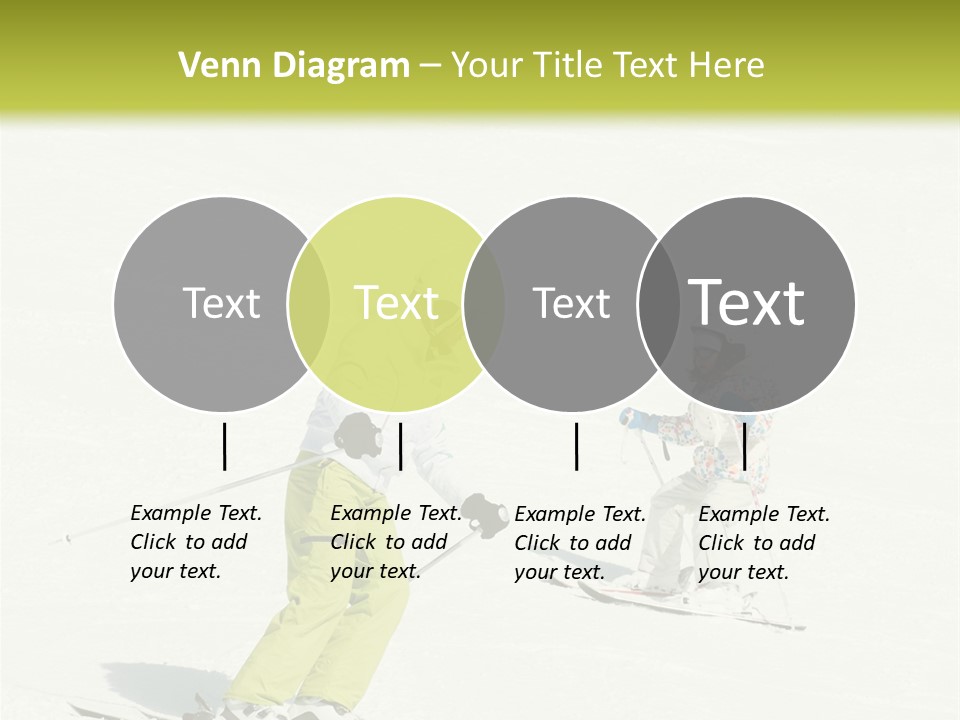 Venn Diagram – Your Title Text Here

Text

Text

Text

Text

Example Text. Click to add your text.

Example Text. Click to add your text.

Example Text. Click to add your text.

Example Text. Click to add your text.